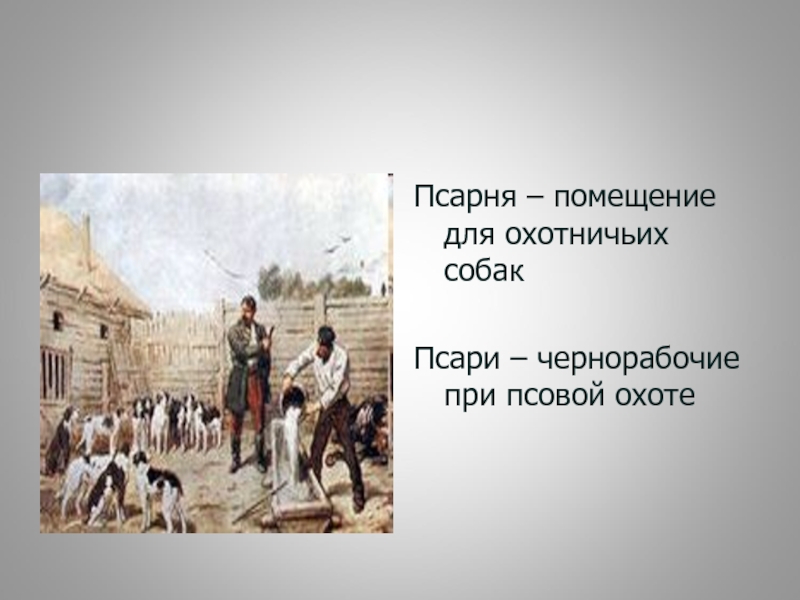 Псарня – помещение для охотничьих собак

Псари – чернорабочие при псовой охоте